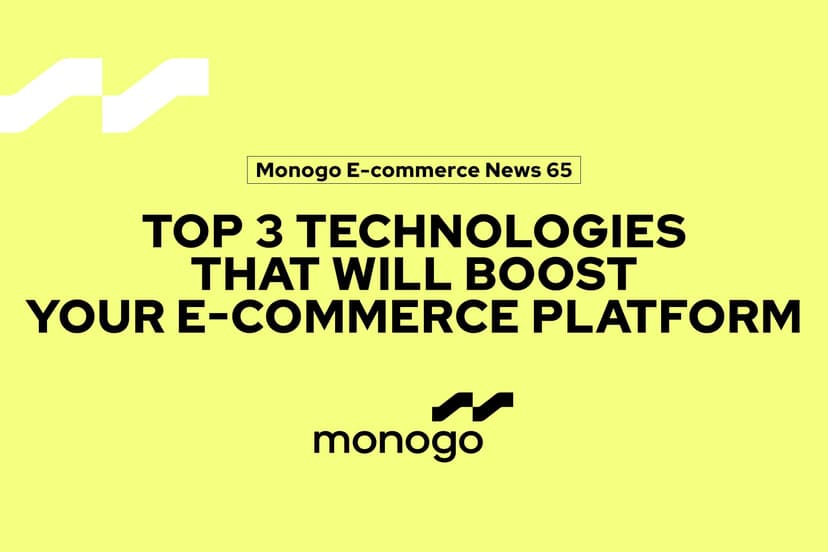 Monogo E-commerce News 65

TOP 3 TECHNOLOGIES
THAT WILL BOOST
YOUR E-COMMERCE PLATFORM

monogo